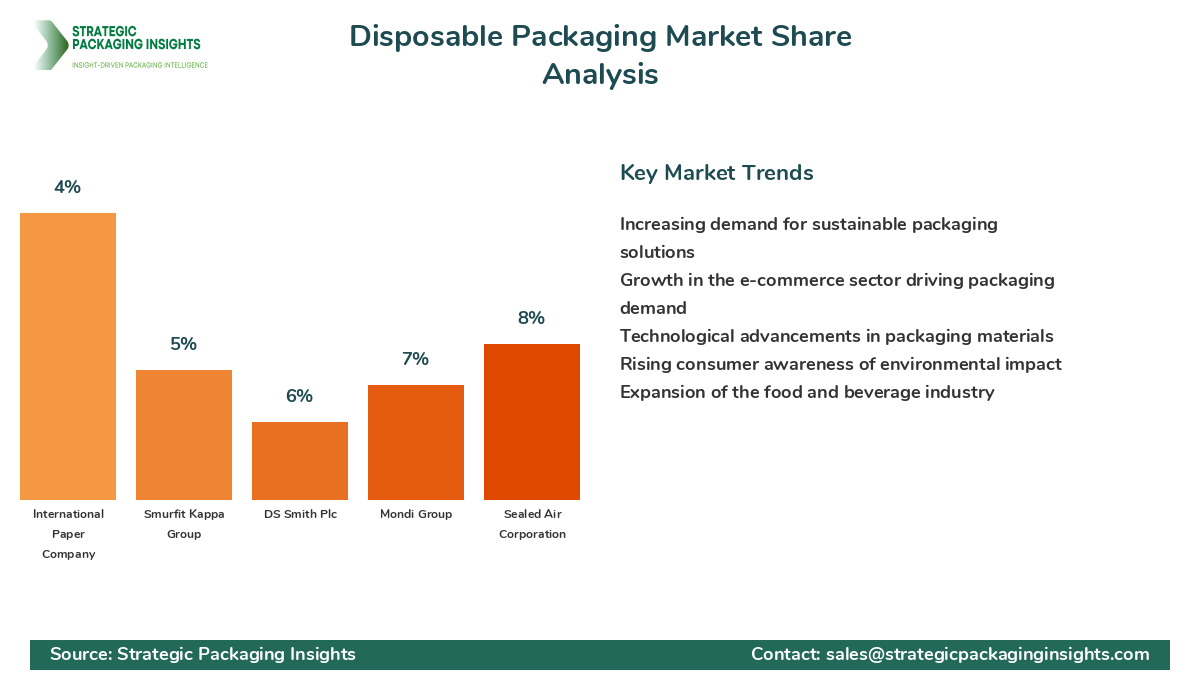 STRATEGIC PACKAGING INSIGHTS
INSIGHT-DRIVEN PACKAGING INTELLIGENCE

Disposable Packaging Market Share Analysis

4%
5%
6%
7%
8%

International Paper Company
Smurfit Kappa Group
DS Smith Plc
Mondi Group
Sealed Air Corporation

Key Market Trends

Increasing demand for sustainable packaging solutions
Growth in the e-commerce sector driving packaging demand
Technological advancements in packaging materials
Rising consumer awareness of environmental impact
Expansion of the food and beverage industry

Source: Strategic Packaging Insights
Contact: sales@strategicpackaginginsights.com